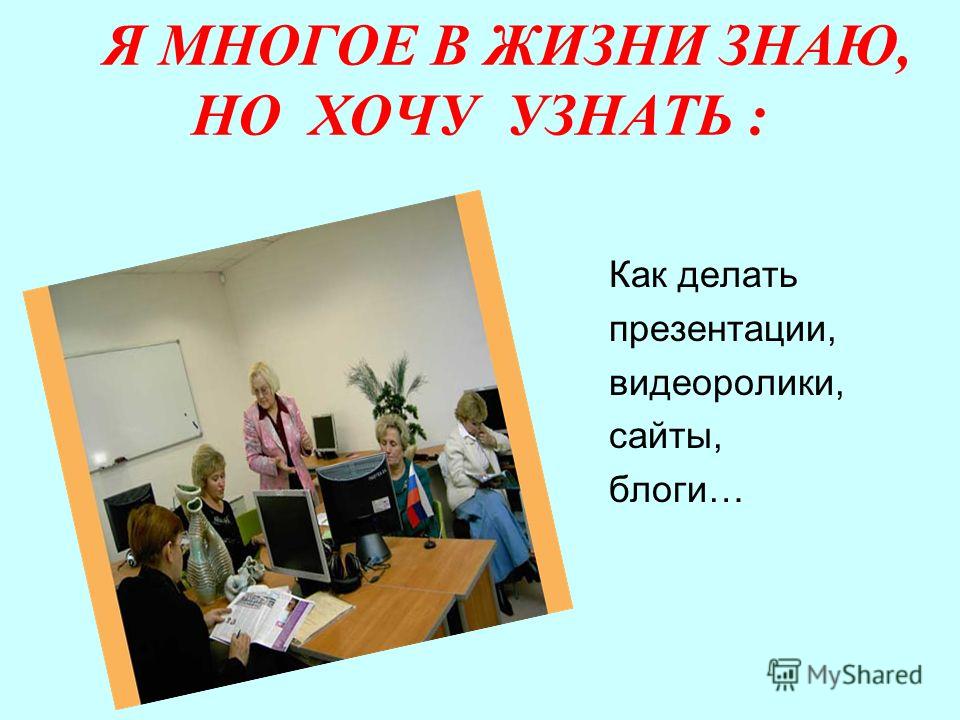 Я МНОГОЕ В ЖИЗНИ ЗНАЮ, НО ХОЧУ УЗНАТЬ :

Как делать
презентации,
видеоролики,
сайты,
блоги…

MyShared